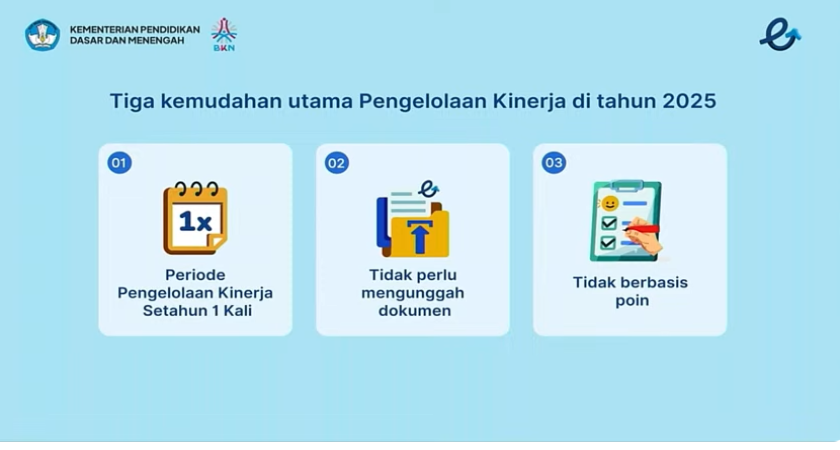 KEMENTERIAN PENDIDIKAN DASAR DAN MENENGAH

BKN

Tiga kemudahan utama Pengelolaan Kinerja di tahun 2025

01

1x

Periode Pengelolaan Kinerja Setahun 1 Kali

02

Tidak perlu mengunggah dokumen

03

Tidak berbasis poin